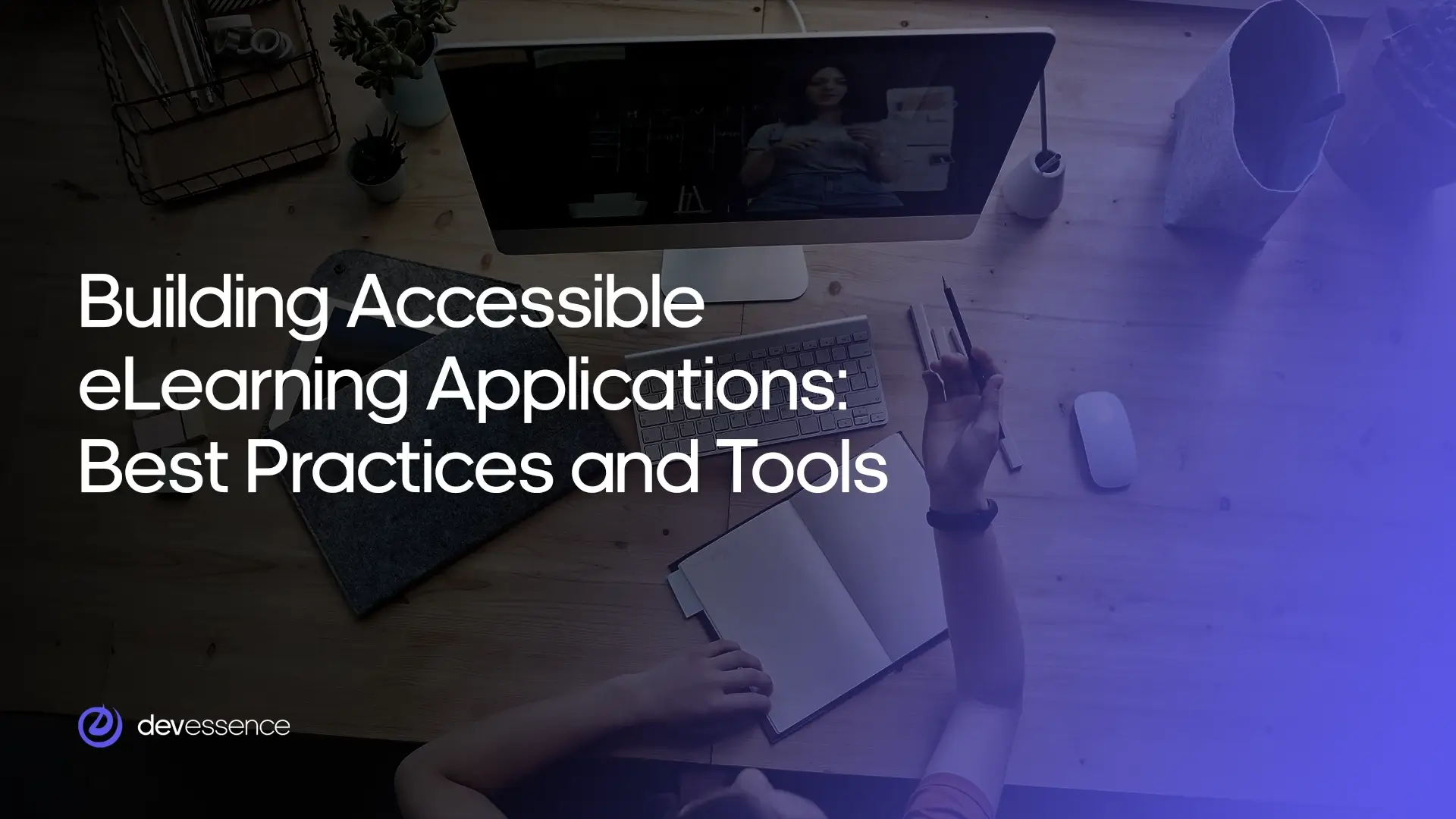 Building Accessible eLearning Applications: Best Practices and Tools

devessence